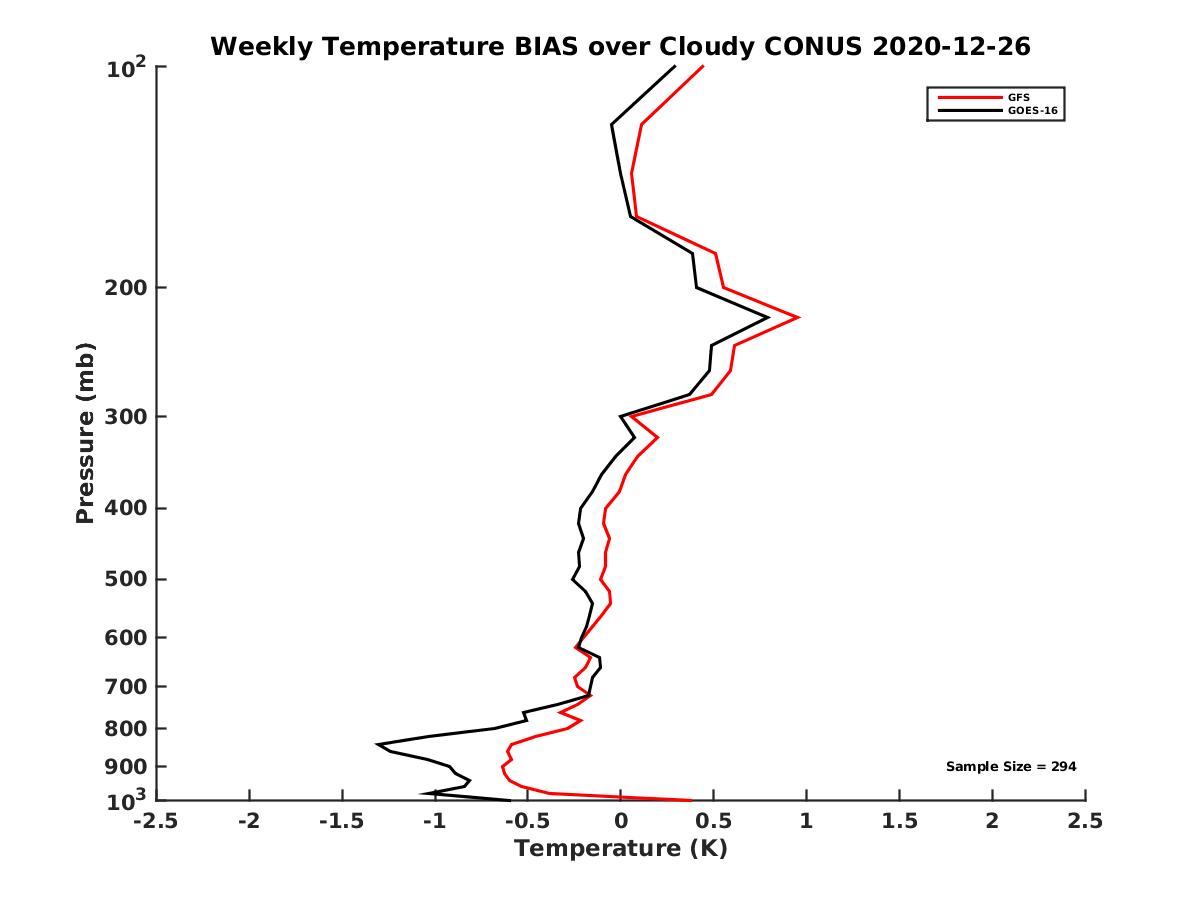 Weekly Temperature BIAS over Cloudy CONUS 2020-12-26

GFS
GOES-16

Pressure (mb)

$10^2$
200
300
400
500
600
700
800
900
$10^3$

Sample Size = 294

-2.5
-2
-1.5
-1
-0.5
0
0.5
1
1.5
2
2.5

Temperature (K)